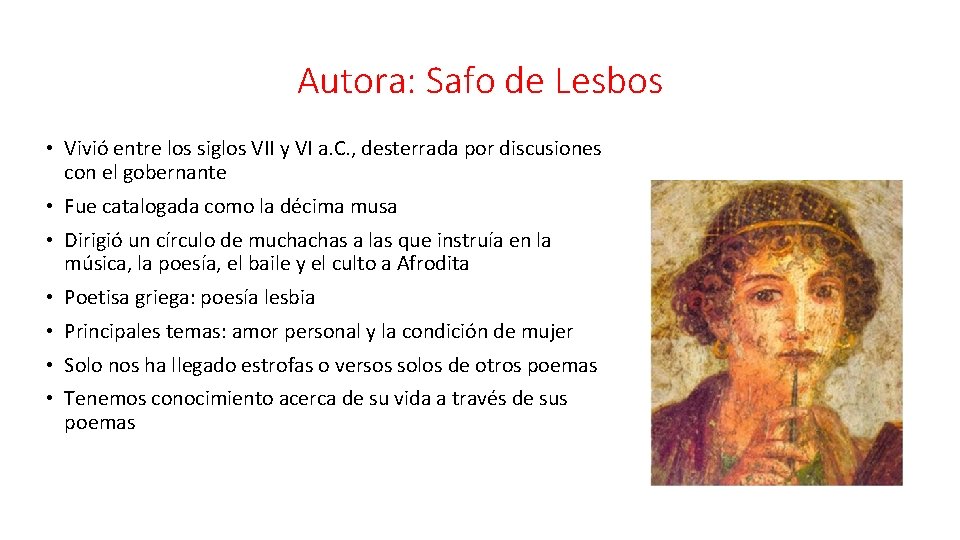 Autora: Safo de Lesbos

• Vivió entre los siglos VII y VI a.C., desterrada por discusiones con el gobernante

• Fue catalogada como la décima musa

• Dirigió un círculo de muchachas a las que instruía en la música, la poesía, el baile y el culto a Afrodita

• Poetisa griega: poesía lesbia

• Principales temas: amor personal y la condición de mujer

• Solo nos ha llegado estrofas o versos solos de otros poemas

• Tenemos conocimiento acerca de su vida a través de sus poemas